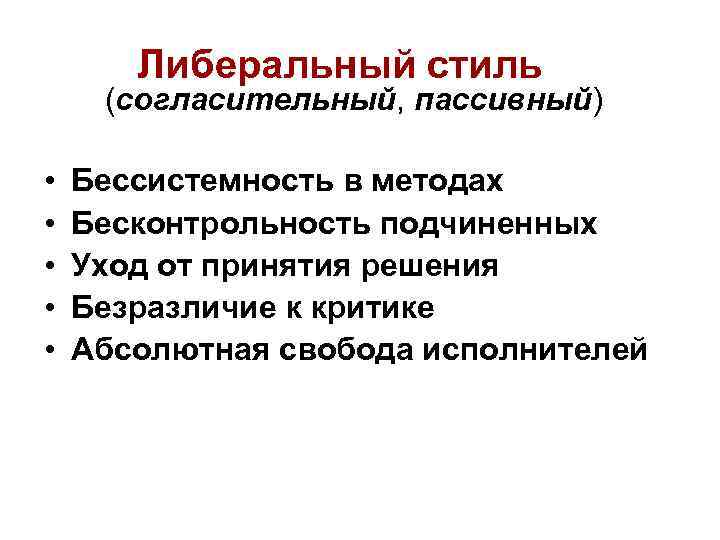 Либеральный стиль
(согласительный, пассивный)

• Бессистемность в методах
• Бесконтрольность подчиненных
• Уход от принятия решения
• Безразличие к критике
• Абсолютная свобода исполнителей